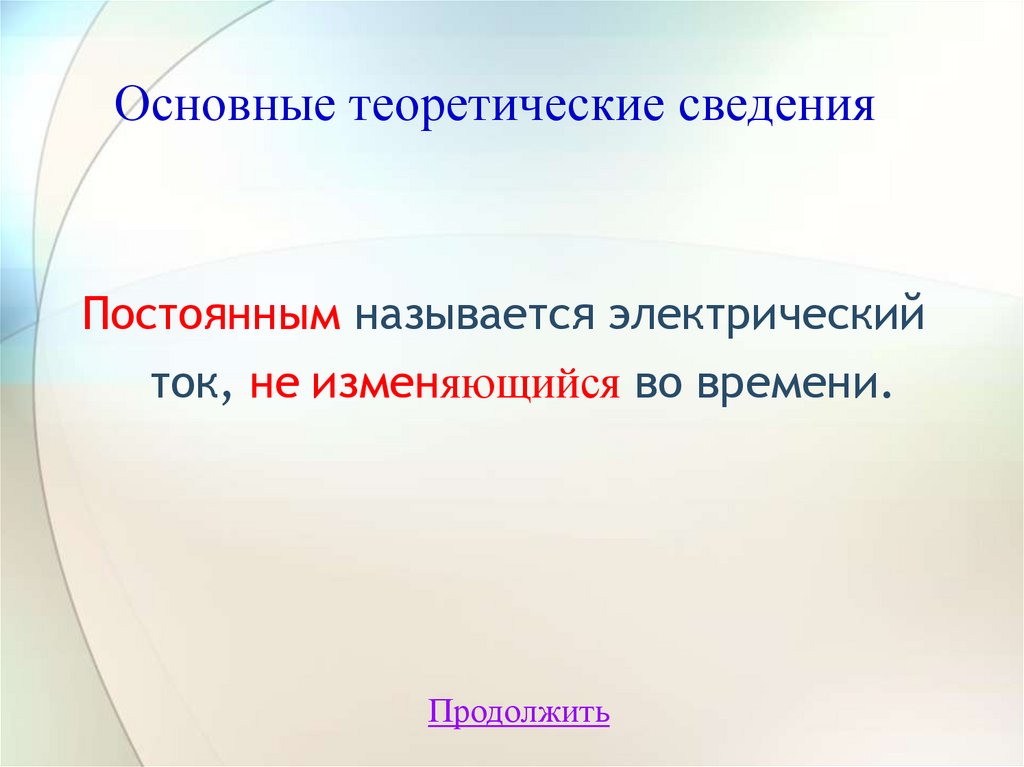 Основные теоретические сведения

Постоянным называется электрический ток, не изменяющийся во времени.

Продолжить